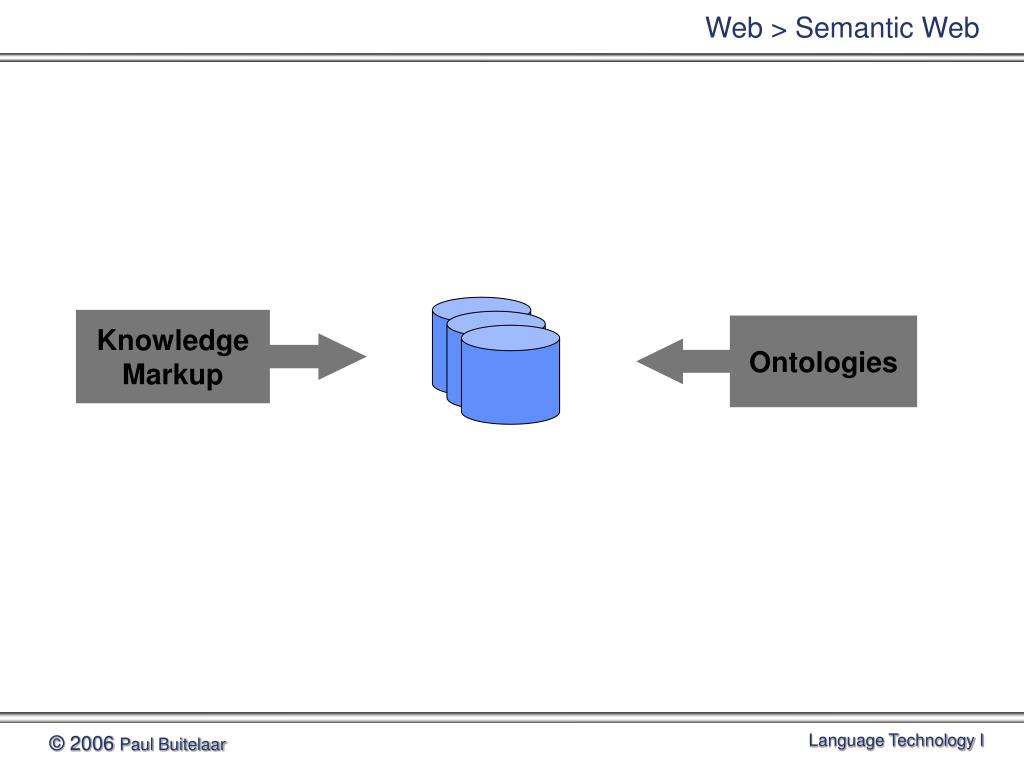 Web > Semantic Web

Knowledge Markup

Ontologies

© 2006 Paul Buitelaar

Language Technology I